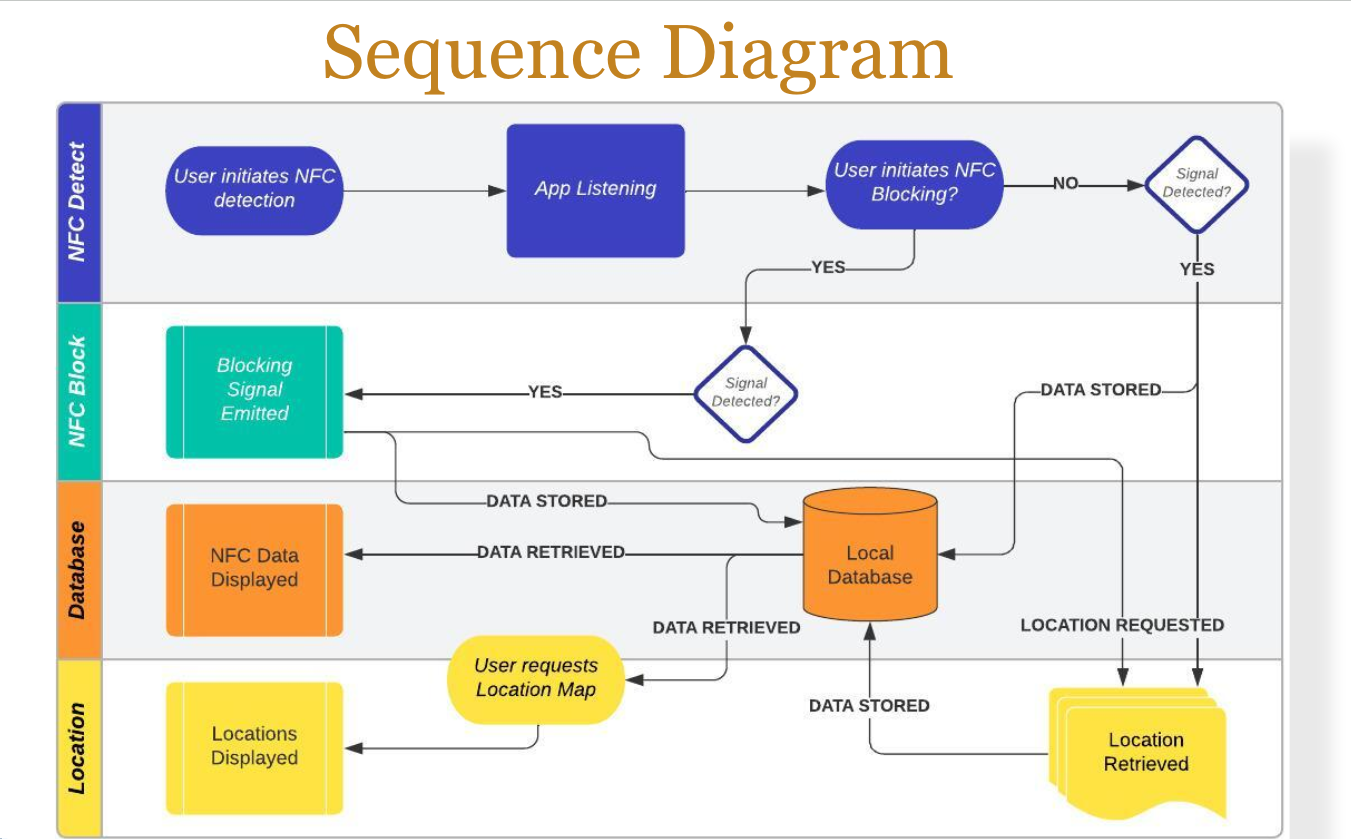 Sequence Diagram

NFC Detect

User initiates NFC detection

App Listening

User initiates NFC Blocking?

NO

Signal Detected?

YES

YES

NFC Block

Blocking Signal Emitted

YES

Signal Detected?

DATA STORED

Database

DATA STORED

NFC Data Displayed

DATA RETRIEVED

Local Database

DATA RETRIEVED

LOCATION REQUESTED

Location

User requests Location Map

Locations Displayed

DATA STORED

Location Retrieved